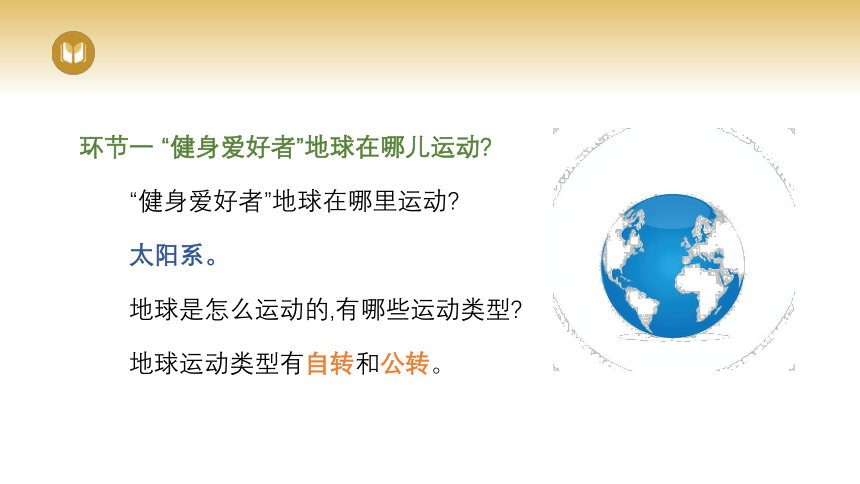 环节一 “健身爱好者”地球在哪儿运动?

“健身爱好者”地球在哪里运动?

太阳系。

地球是怎么运动的,有哪些运动类型?

地球运动类型有自转和公转。